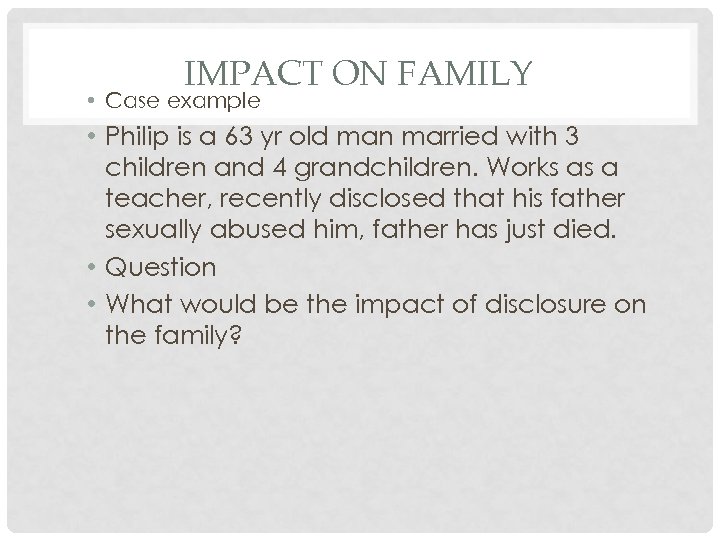 IMPACT ON FAMILY

• Case example
• Philip is a 63 yr old man married with 3 children and 4 grandchildren. Works as a teacher, recently disclosed that his father sexually abused him, father has just died.
• Question
• What would be the impact of disclosure on the family?